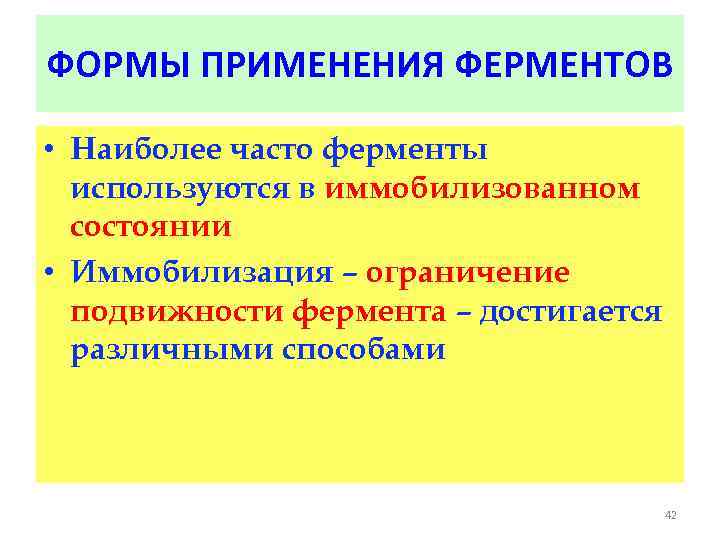 ФОРМЫ ПРИМЕНЕНИЯ ФЕРМЕНТОВ

• Наиболее часто ферменты используются в иммобилизованном состоянии

• Иммобилизация – ограничение подвижности фермента – достигается различными способами

42